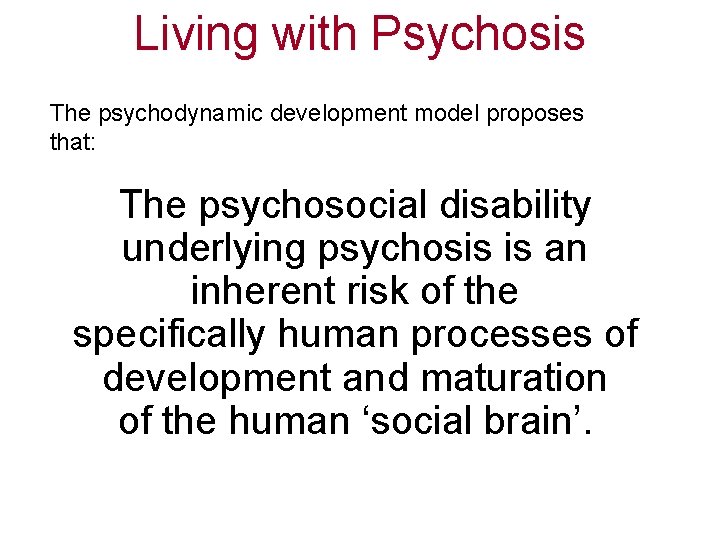 Living with Psychosis

The psychodynamic development model proposes that:

The psychosocial disability underlying psychosis is an inherent risk of the specifically human processes of development and maturation of the human ‘social brain’.